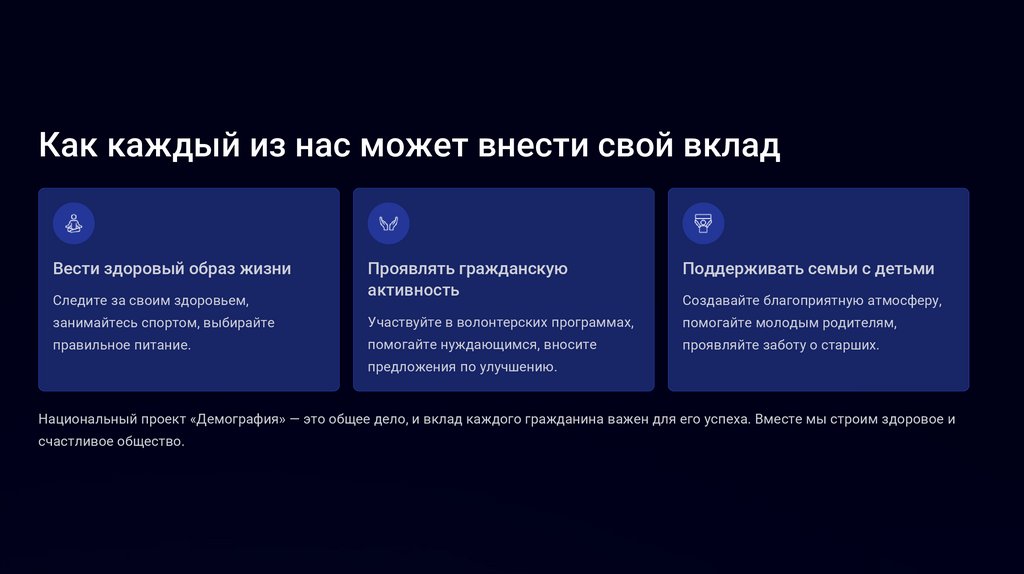 Как каждый из нас может внести свой вклад

Вести здоровый образ жизни

Следите за своим здоровьем, занимайтесь спортом, выбирайте правильное питание.

Проявлять гражданскую активность

Участвуйте в волонтерских программах, помогайте нуждающимся, вносите предложения по улучшению.

Поддерживать семьи с детьми

Создавайте благоприятную атмосферу, помогайте молодым родителям, проявляйте заботу о старших.

Национальный проект «Демография» — это общее дело, и вклад каждого гражданина важен для его успеха. Вместе мы строим здоровое и счастливое общество.